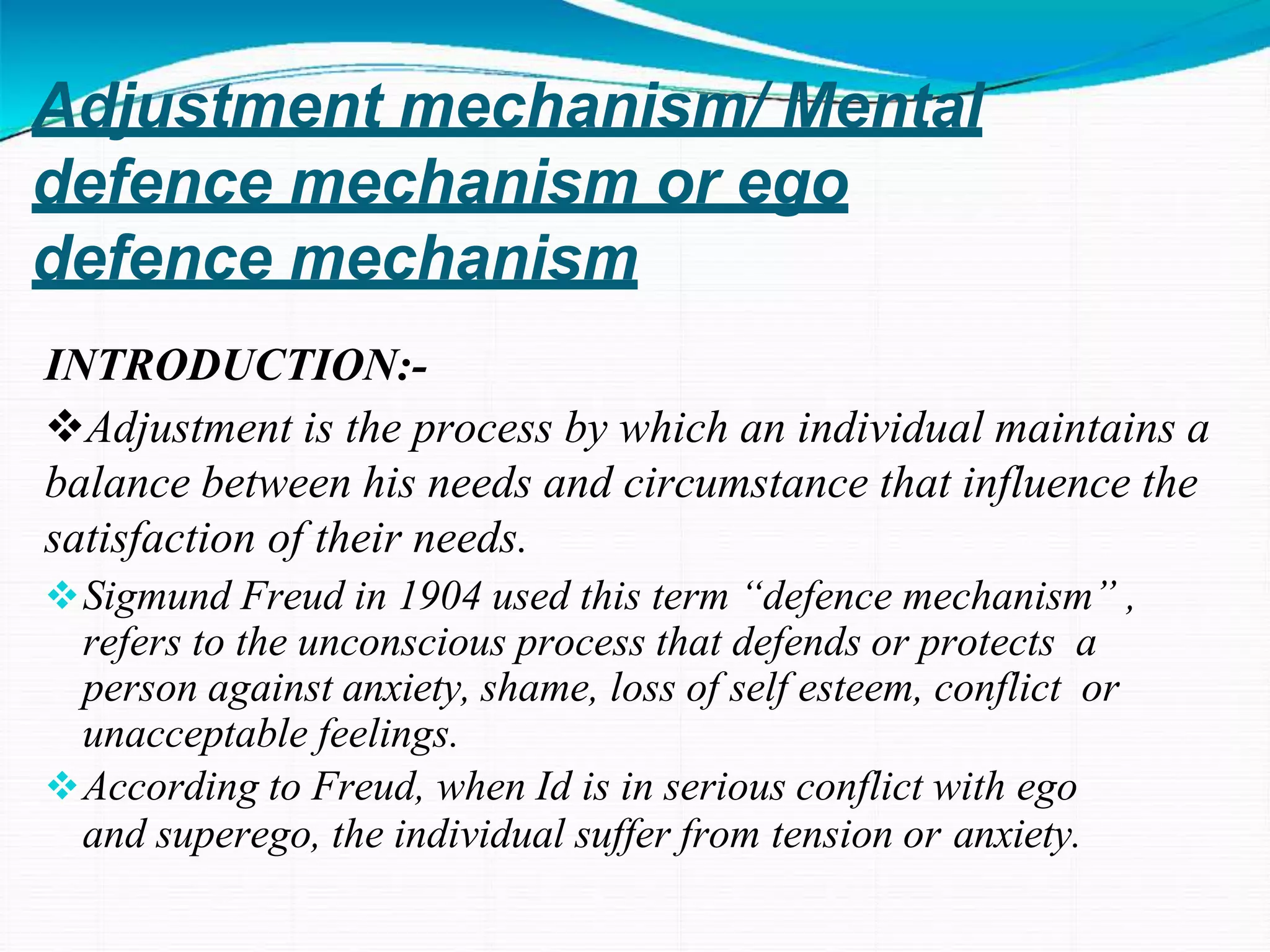 Adjustment mechanism/ Mental defence mechanism or ego defence mechanism

INTRODUCTION:-

❖Adjustment is the process by which an individual maintains a balance between his needs and circumstance that influence the satisfaction of their needs.

❖Sigmund Freud in 1904 used this term “defence mechanism” , refers to the unconscious process that defends or protects a person against anxiety, shame, loss of self esteem, conflict or unacceptable feelings.

❖According to Freud, when Id is in serious conflict with ego and superego, the individual suffer from tension or anxiety.